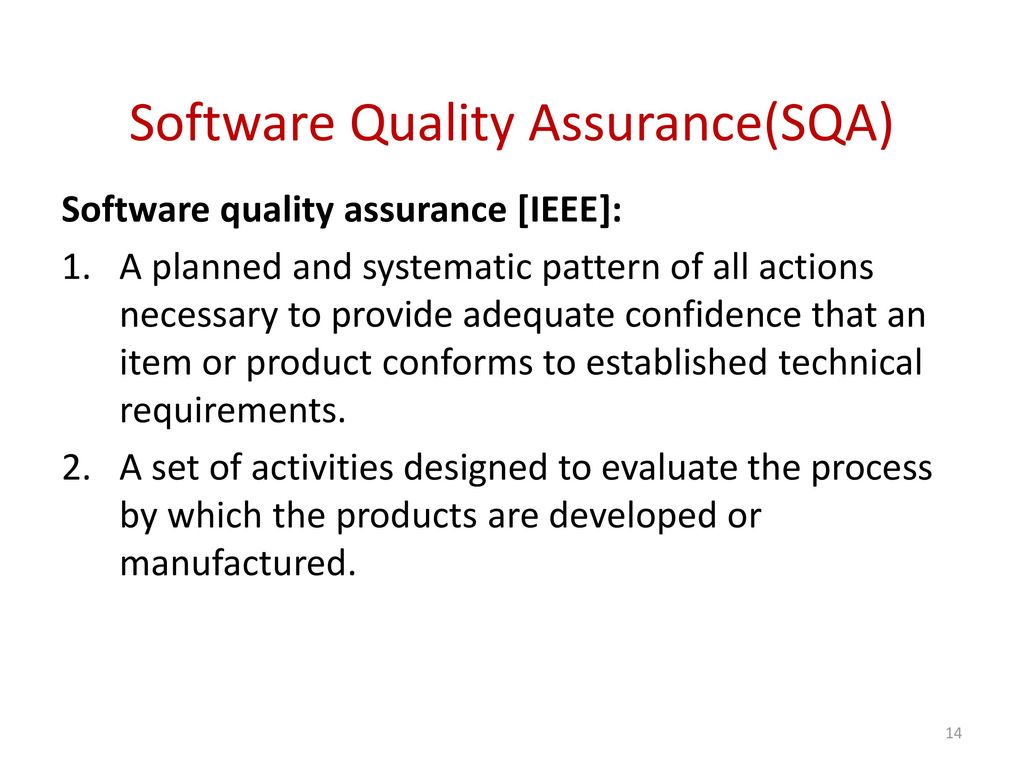 Software Quality Assurance(SQA)

Software quality assurance [IEEE]:

1. A planned and systematic pattern of all actions necessary to provide adequate confidence that an item or product conforms to established technical requirements.

2. A set of activities designed to evaluate the process by which the products are developed or manufactured.

14